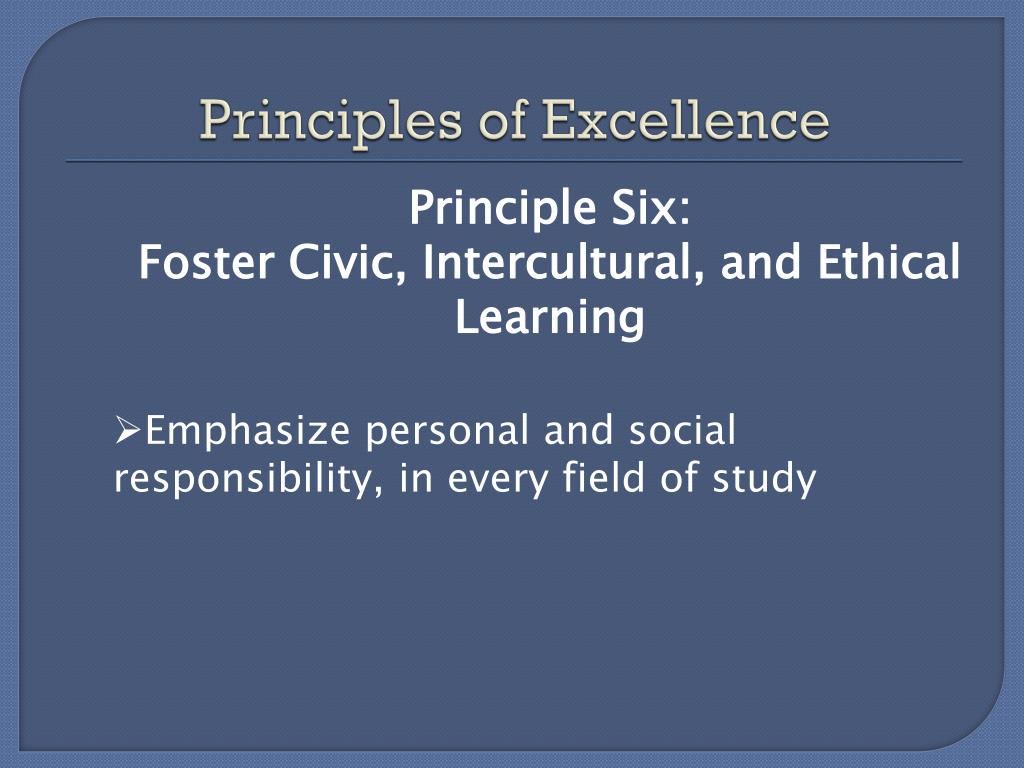 Principles of Excellence

Principle Six:
Foster Civic, Intercultural, and Ethical Learning

➢Emphasize personal and social responsibility, in every field of study